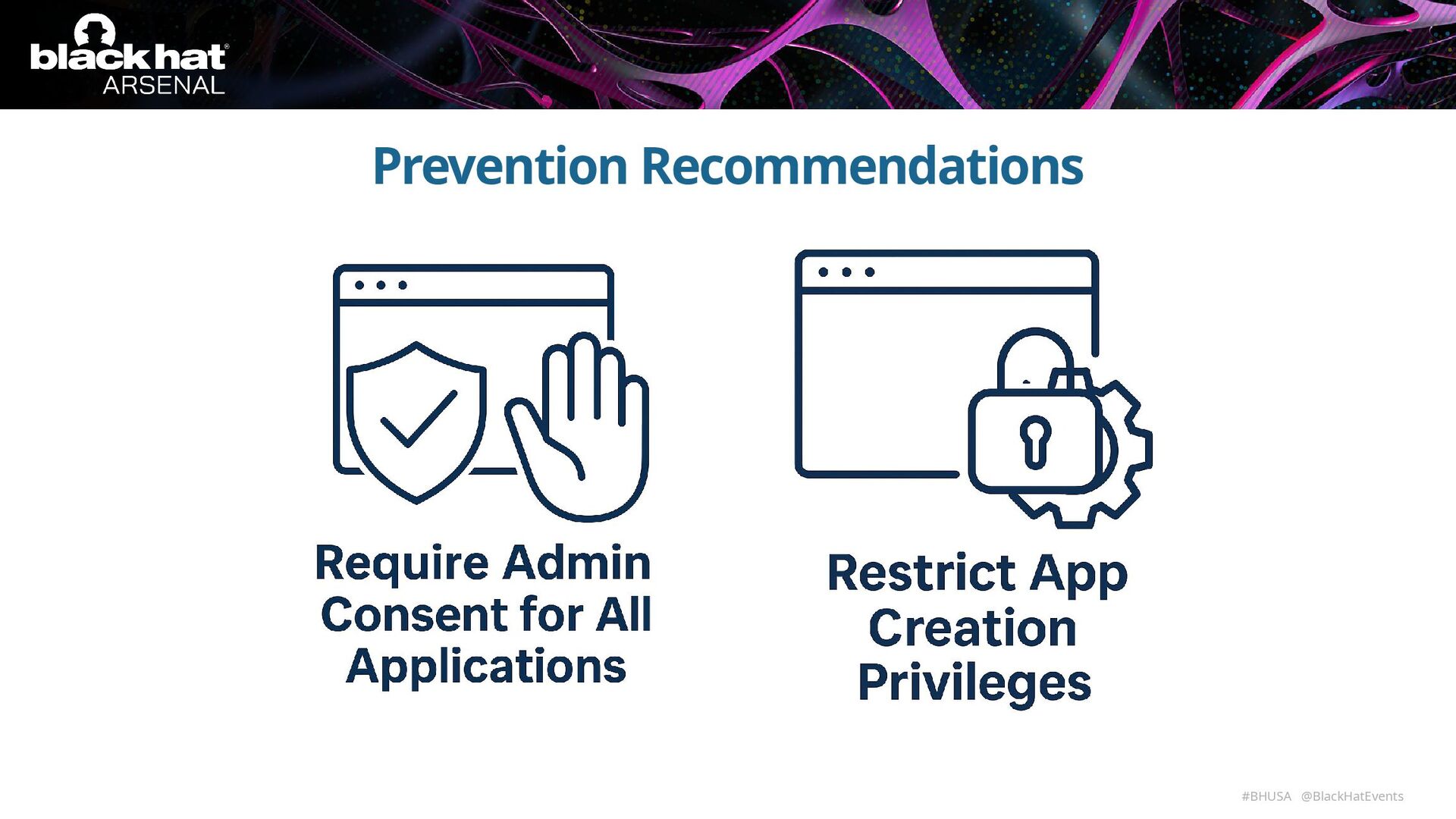 black hat®
ARSENAL

Prevention Recommendations

Require Admin Consent for All Applications

Restrict App Creation Privileges

#BHUSA @BlackHatEvents